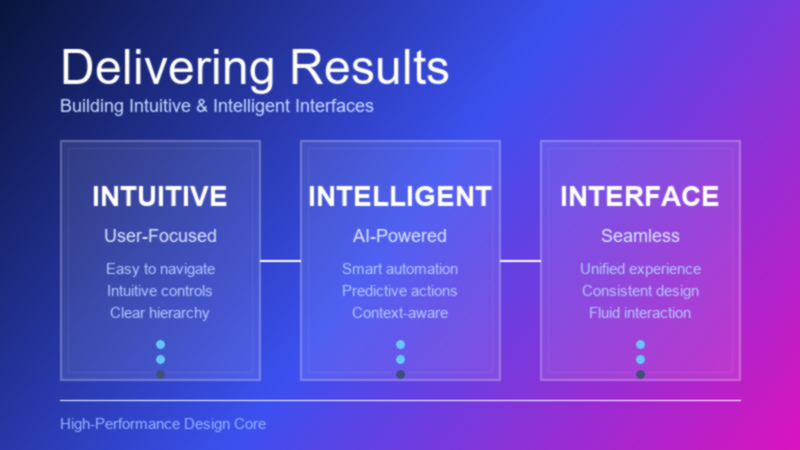 Delivering Results
Building Intuitive & Intelligent Interfaces

INTUITIVE
User-Focused
Easy to navigate
Intuitive controls
Clear hierarchy

INTELLIGENT
AI-Powered
Smart automation
Predictive actions
Context-aware

INTERFACE
Seamless
Unified experience
Consistent design
Fluid interaction

High-Performance Design Core